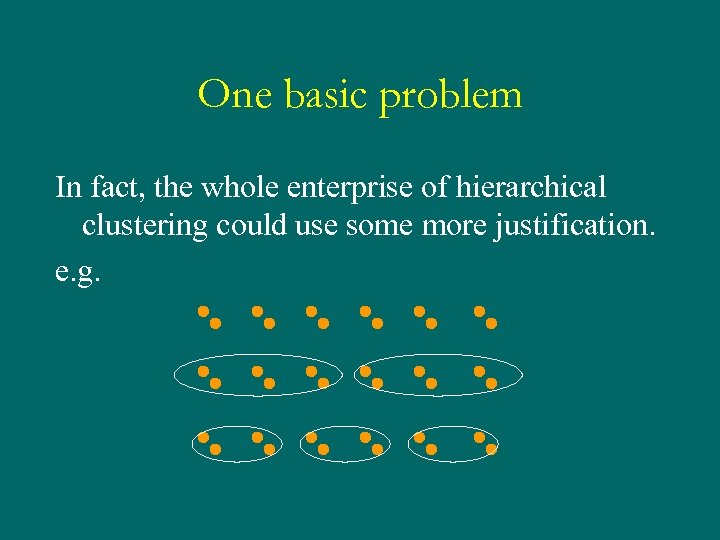 One basic problem

In fact, the whole enterprise of hierarchical clustering could use some more justification.

e.g.